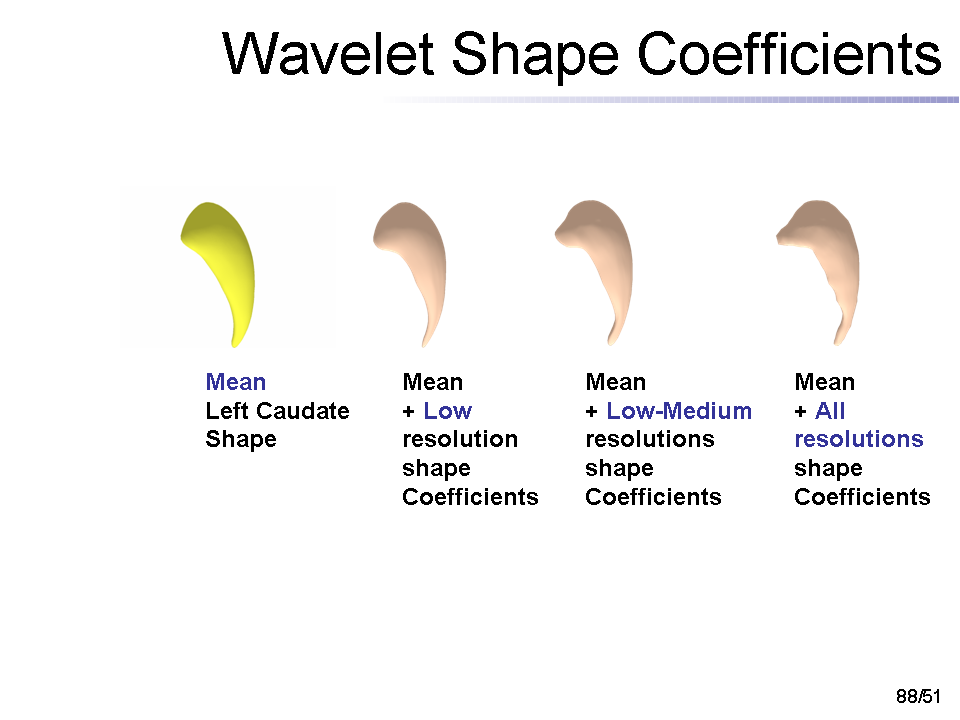 Wavelet Shape Coefficients

Mean
Left Caudate
Shape

Mean
+ Low
resolution
shape
Coefficients

Mean
+ Low-Medium
resolutions
shape
Coefficients

Mean
+ All
resolutions
shape
Coefficients

88/51